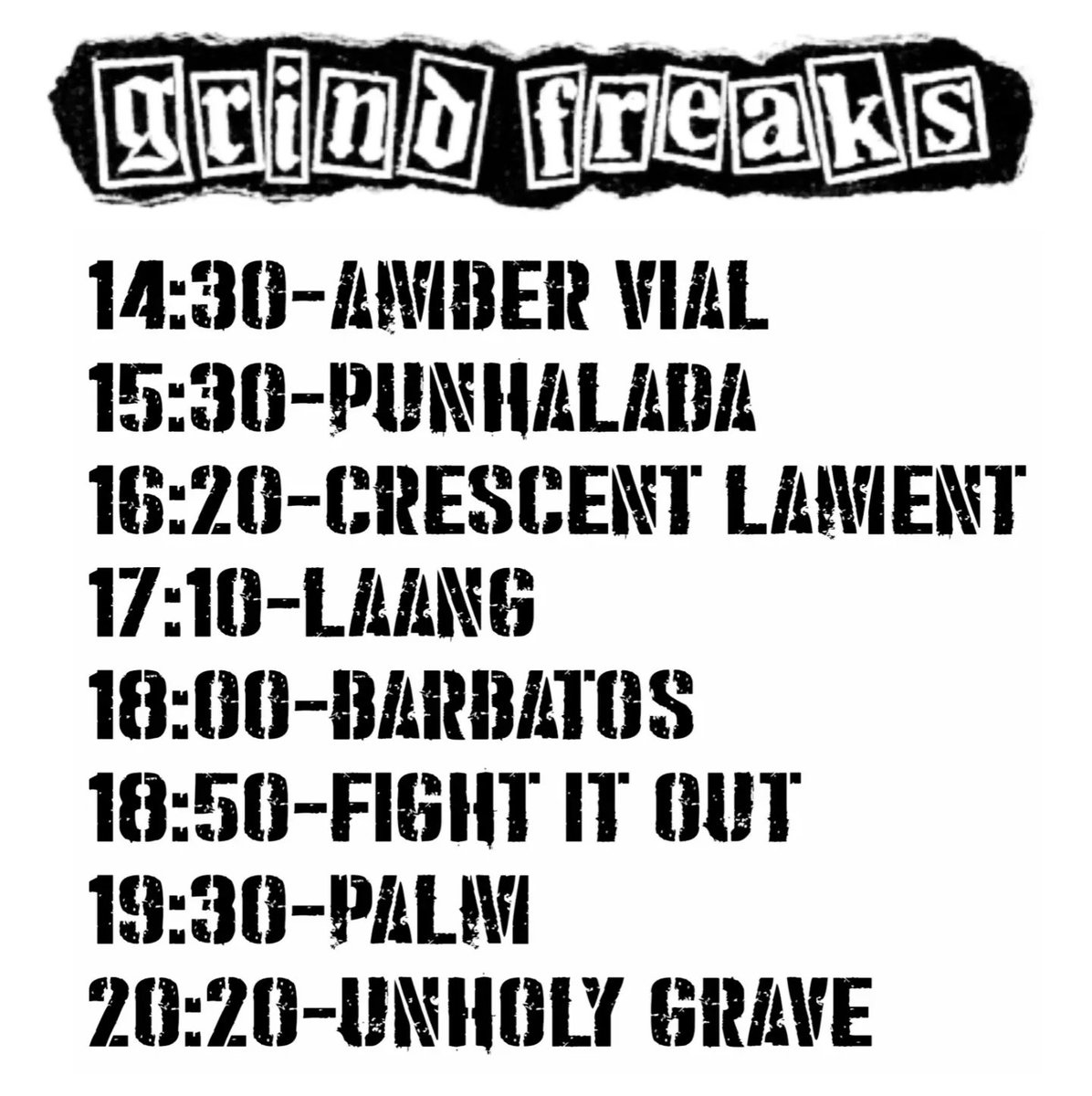 grind freaks

14:30-AMBER VIAL
15:30-PUNHALADA
16:20-CRESCENT LAMENT
17:10-LAANG
18:00-BARBATOS
18:50-FIGHT IT OUT
19:30-PALM
20:20-UNHOLY GRAVE